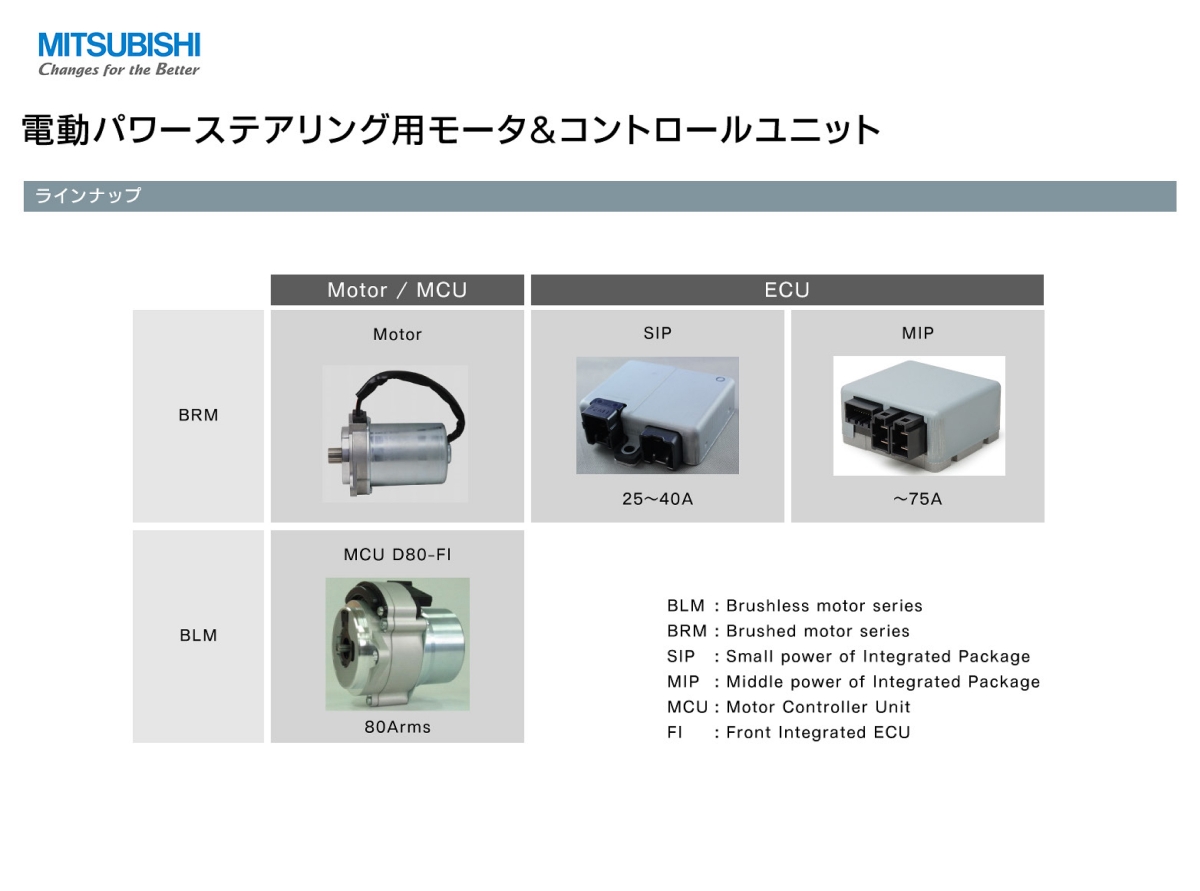 MITSUBISHI
Changes for the Better

電動パワーステアリング用モータ&コントロールユニット

ラインナップ

| | Motor / MCU | ECU | |
|---|---|---|---|
| BRM | Motor | SIP 25~40A | MIP ~75A |
| BLM | MCU D80-FI 80Arms | | |

BLM : Brushless motor series
BRM : Brushed motor series
SIP : Small power of Integrated Package
MIP : Middle power of Integrated Package
MCU : Motor Controller Unit
FI : Front Integrated ECU